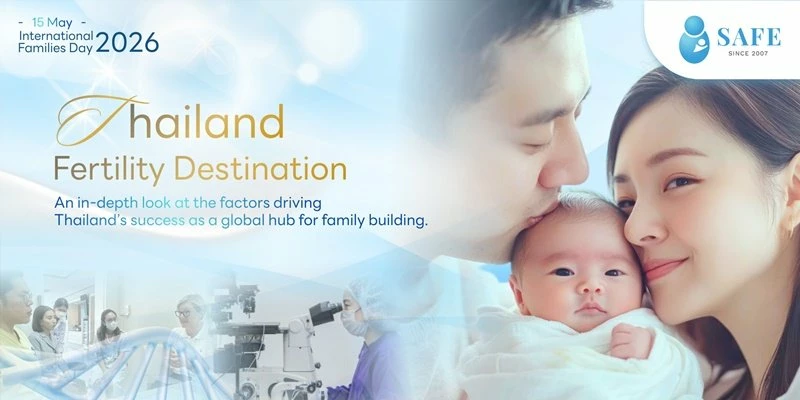 - 15 May -
International Families Day 2026

SAFE
SINCE 2007

Thailand
Fertility Destination

An in-depth look at the factors driving Thailand's success as a global hub for family building.